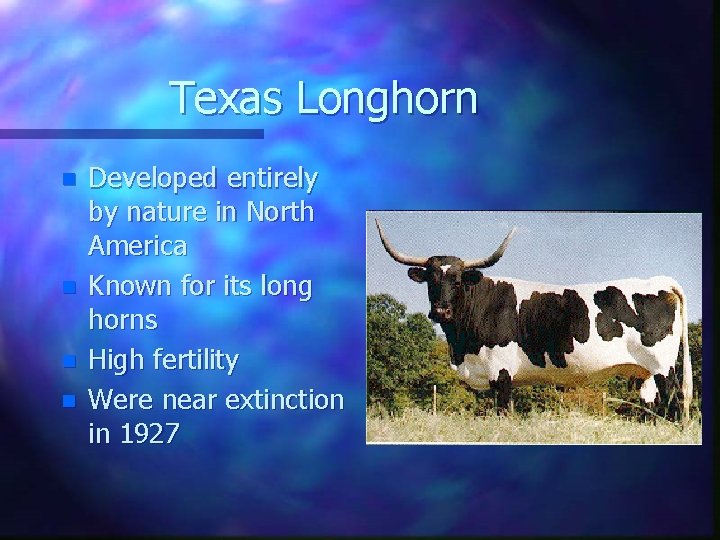 Texas Longhorn

- Developed entirely by nature in North America
- Known for its long horns
- High fertility
- Were near extinction in 1927